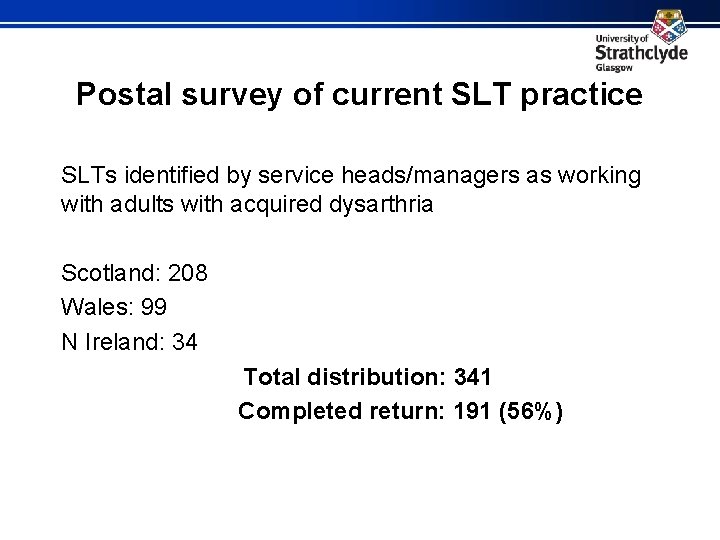 University of
Strathclyde
Glasgow

Postal survey of current SLT practice

SLTs identified by service heads/managers as working with adults with acquired dysarthria

Scotland: 208
Wales: 99
N Ireland: 34

Total distribution: 341
Completed return: 191 (56%)